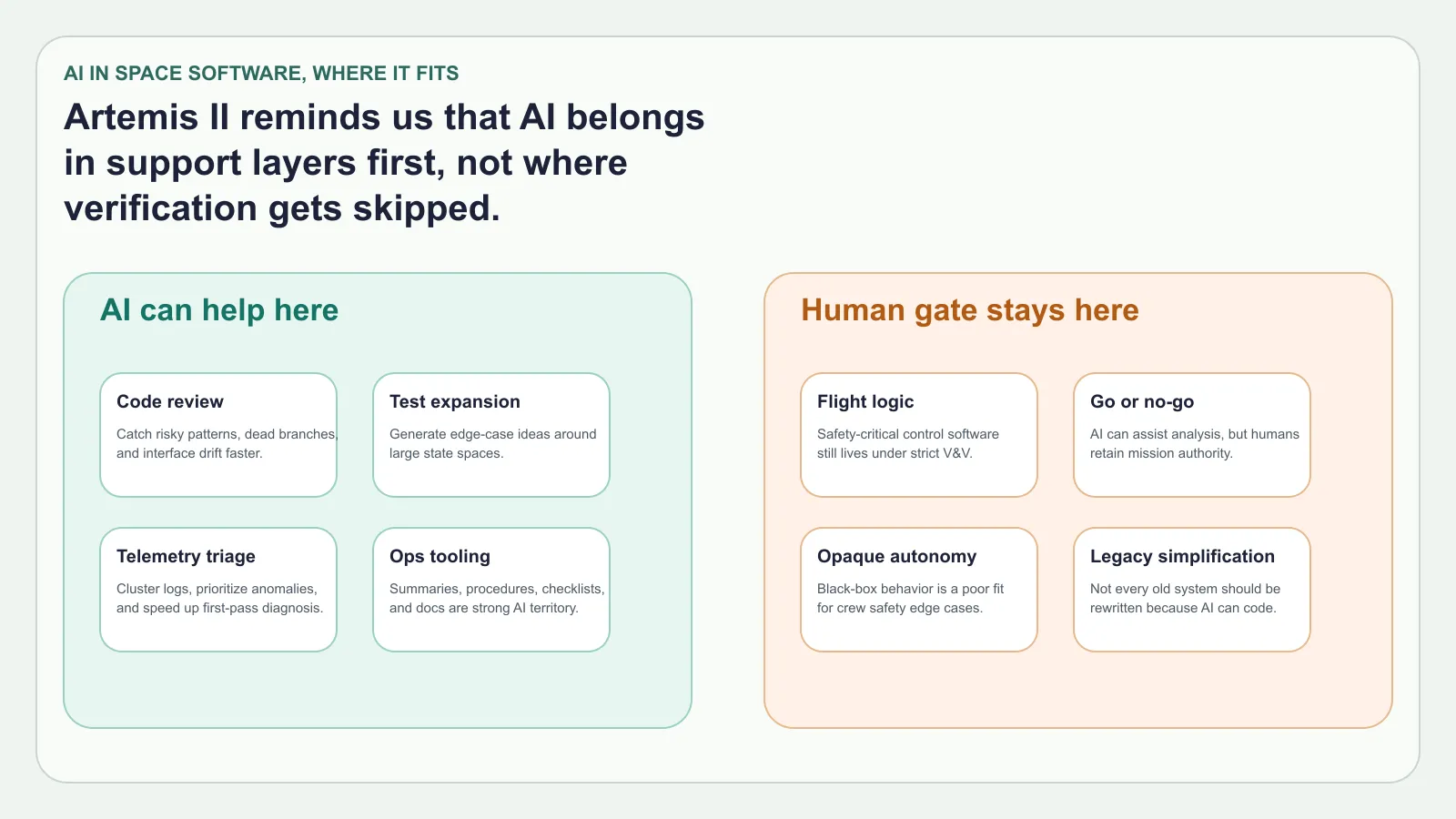 AI IN SPACE SOFTWARE, WHERE IT FITS

Artemis II reminds us that AI belongs in support layers first, not where verification gets skipped.

AI can help here

Code review

Catch risky patterns, dead branches, and interface drift faster.

Test expansion

Generate edge-case ideas around large state spaces.

Telemetry triage

Cluster logs, prioritize anomalies, and speed up first-pass diagnosis.

Ops tooling

Summaries, procedures, checklists, and docs are strong AI territory.

Human gate stays here

Flight logic

Safety-critical control software still lives under strict V&V.

Go or no-go

AI can assist analysis, but humans retain mission authority.

Opaque autonomy

Black-box behavior is a poor fit for crew safety edge cases.

Legacy simplification

Not every old system should be rewritten because AI can code.